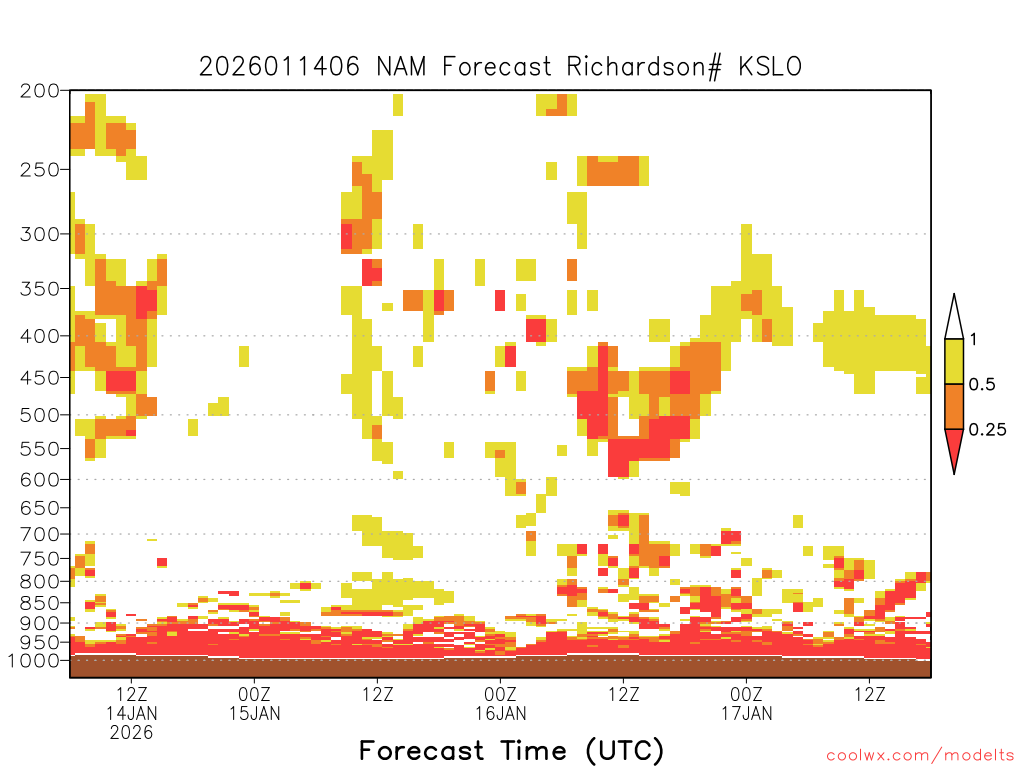 2026011406 NAM Forecast Richardson# KSLO

200
250
300
350
400
450
500
550
600
650
700
750
800
850
900
950
1000

1
0.5
0.25

12Z
14JAN
2026
00Z
15JAN
12Z
00Z
16JAN
12Z
00Z
17JAN
12Z

Forecast Time (UTC)

coolwx.com/modelts